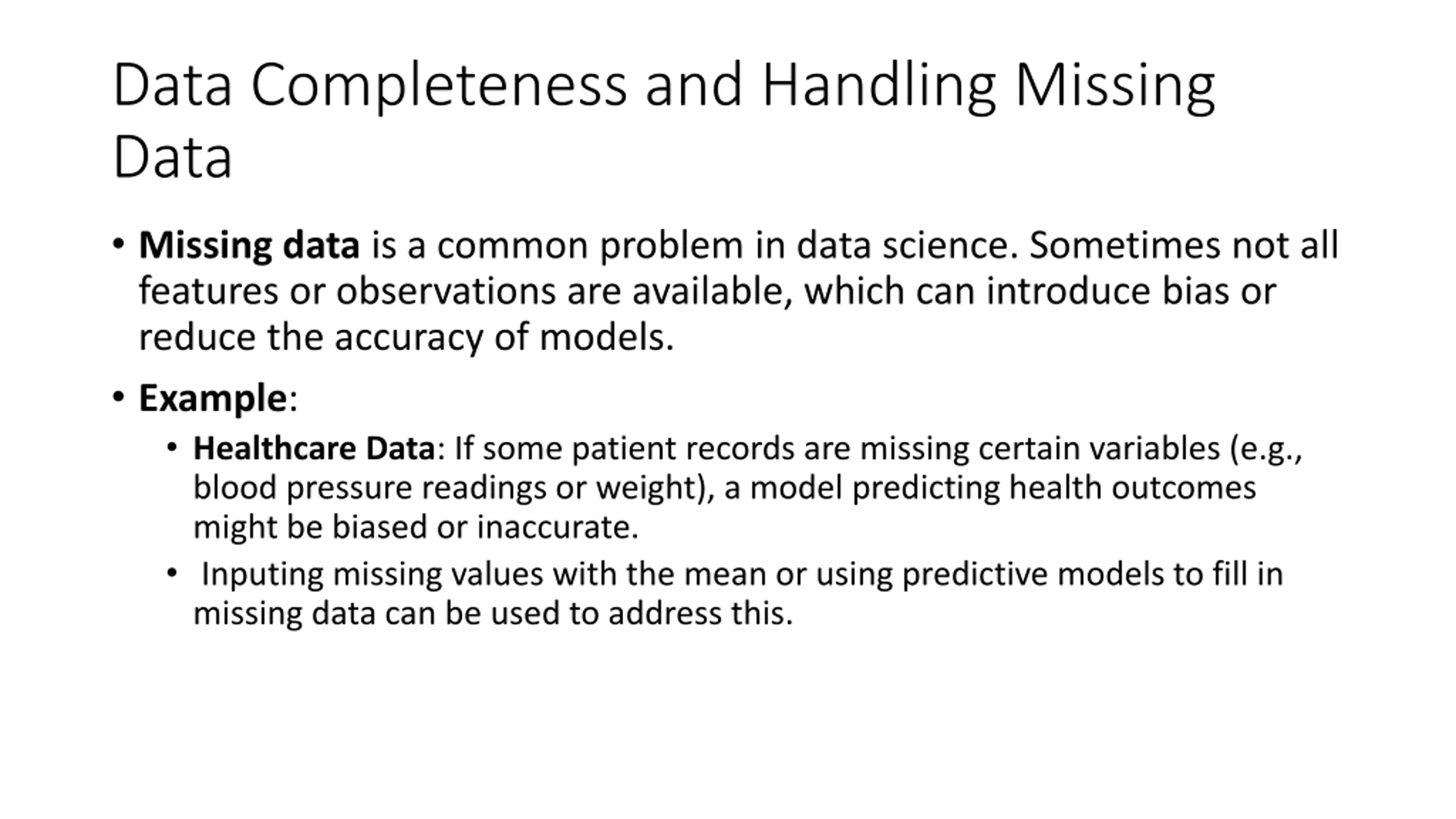 Data Completeness and Handling Missing Data

• Missing data is a common problem in data science. Sometimes not all features or observations are available, which can introduce bias or reduce the accuracy of models.

• Example:

  • Healthcare Data: If some patient records are missing certain variables (e.g., blood pressure readings or weight), a model predicting health outcomes might be biased or inaccurate.

  • Inputing missing values with the mean or using predictive models to fill in missing data can be used to address this.